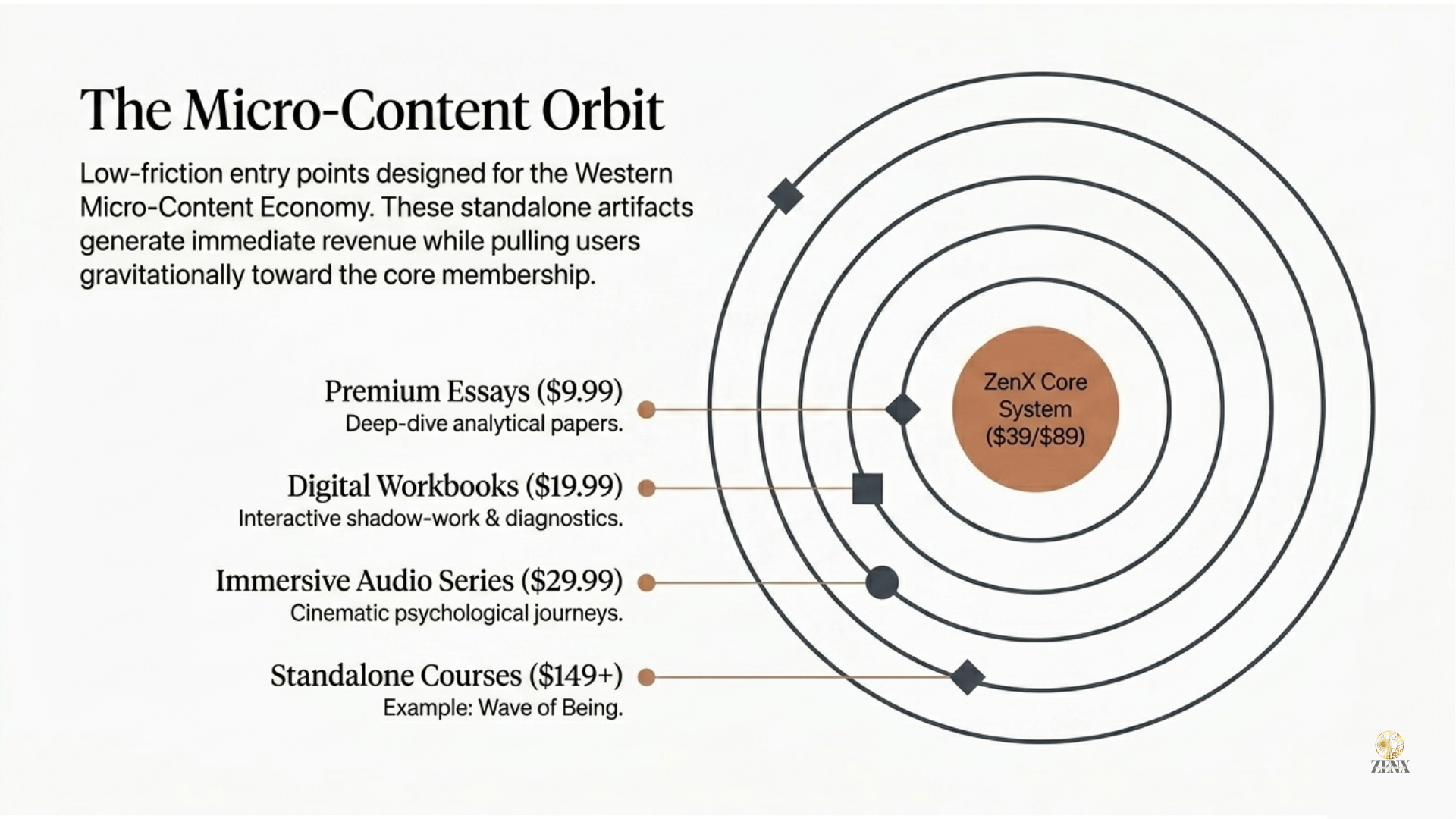 The Micro-Content Orbit

Low-friction entry points designed for the Western Micro-Content Economy. These standalone artifacts generate immediate revenue while pulling users gravitationally toward the core membership.

Premium Essays ($9.99)
Deep-dive analytical papers.

Digital Workbooks ($19.99)
Interactive shadow-work & diagnostics.

Immersive Audio Series ($29.99)
Cinematic psychological journeys.

Standalone Courses ($149+)
Example: Wave of Being.

ZenX Core System ($39/$89)

ZENX